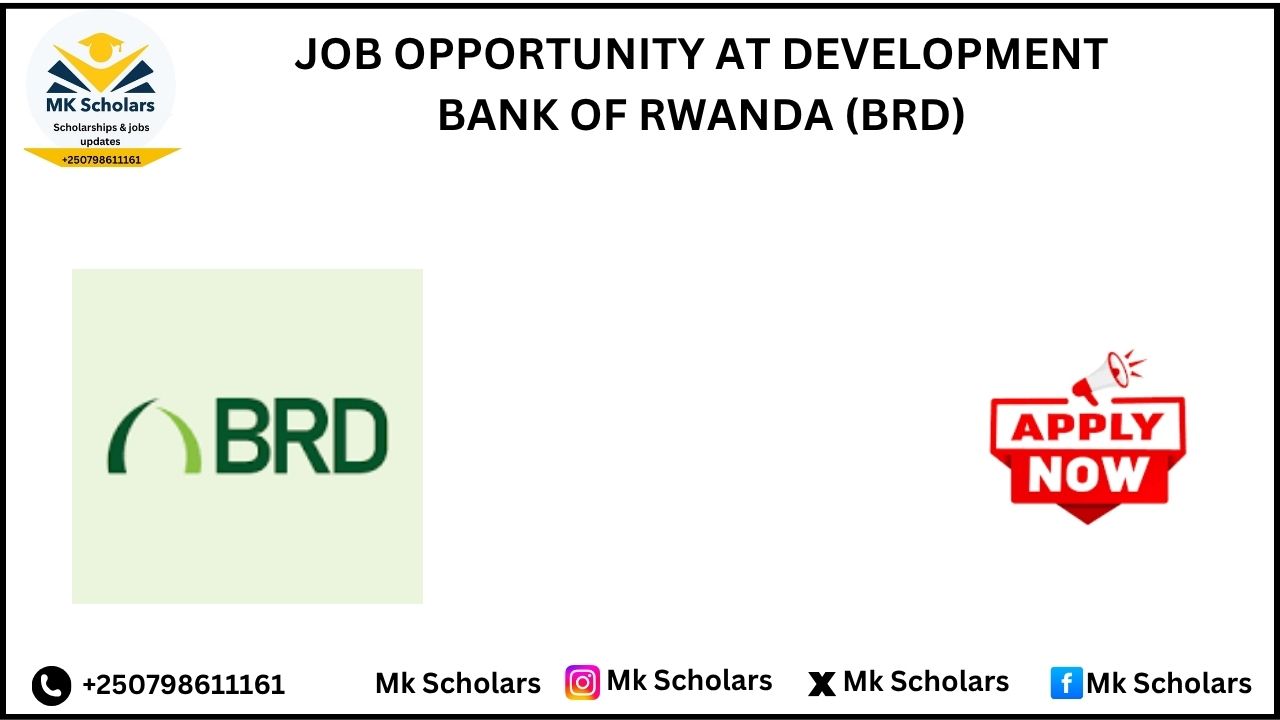 MK Scholars
Scholarships & jobs updates
+250798611161

JOB OPPORTUNITY AT DEVELOPMENT BANK OF RWANDA (BRD)

BRD

APPLY NOW

+250798611161 Mk Scholars Mk Scholars Mk Scholars Mk Scholars